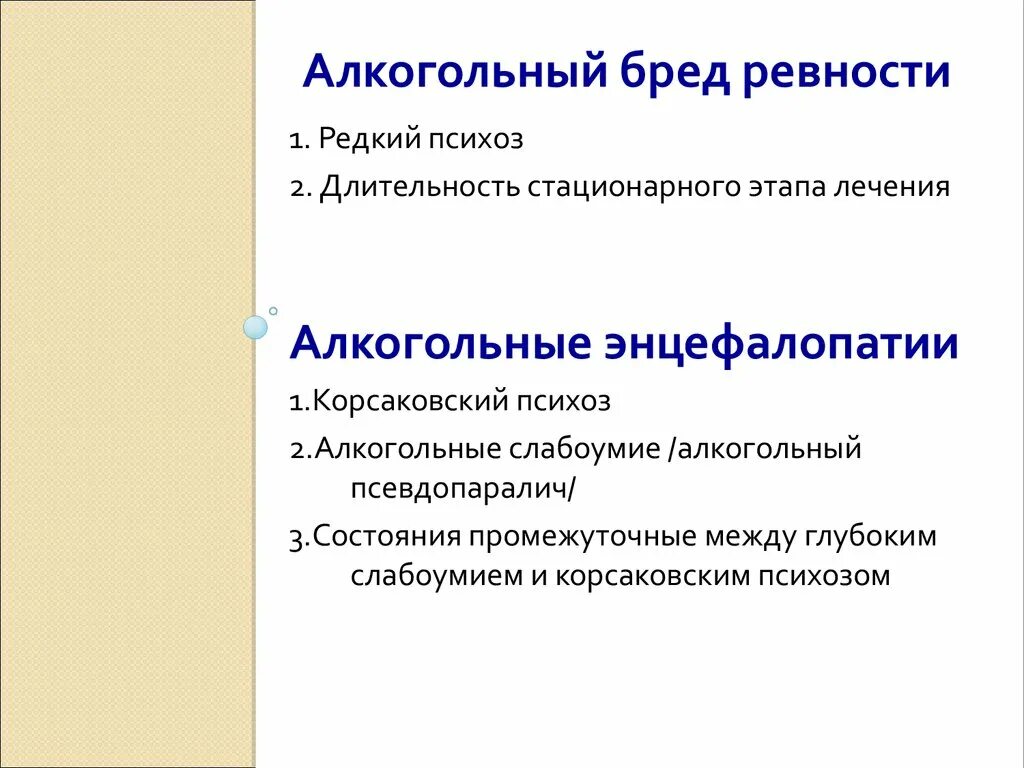 Алкогольный бред ревности

1. Редкий психоз

2. Длительность стационарного этапа лечения

Алкогольные энцефалопатии

1.Корсаковский психоз

2.Алкогольные слабоумие /алкогольный псевдопаралич/

3.Состояния промежуточные между глубоким слабоумием и корсаковским психозом